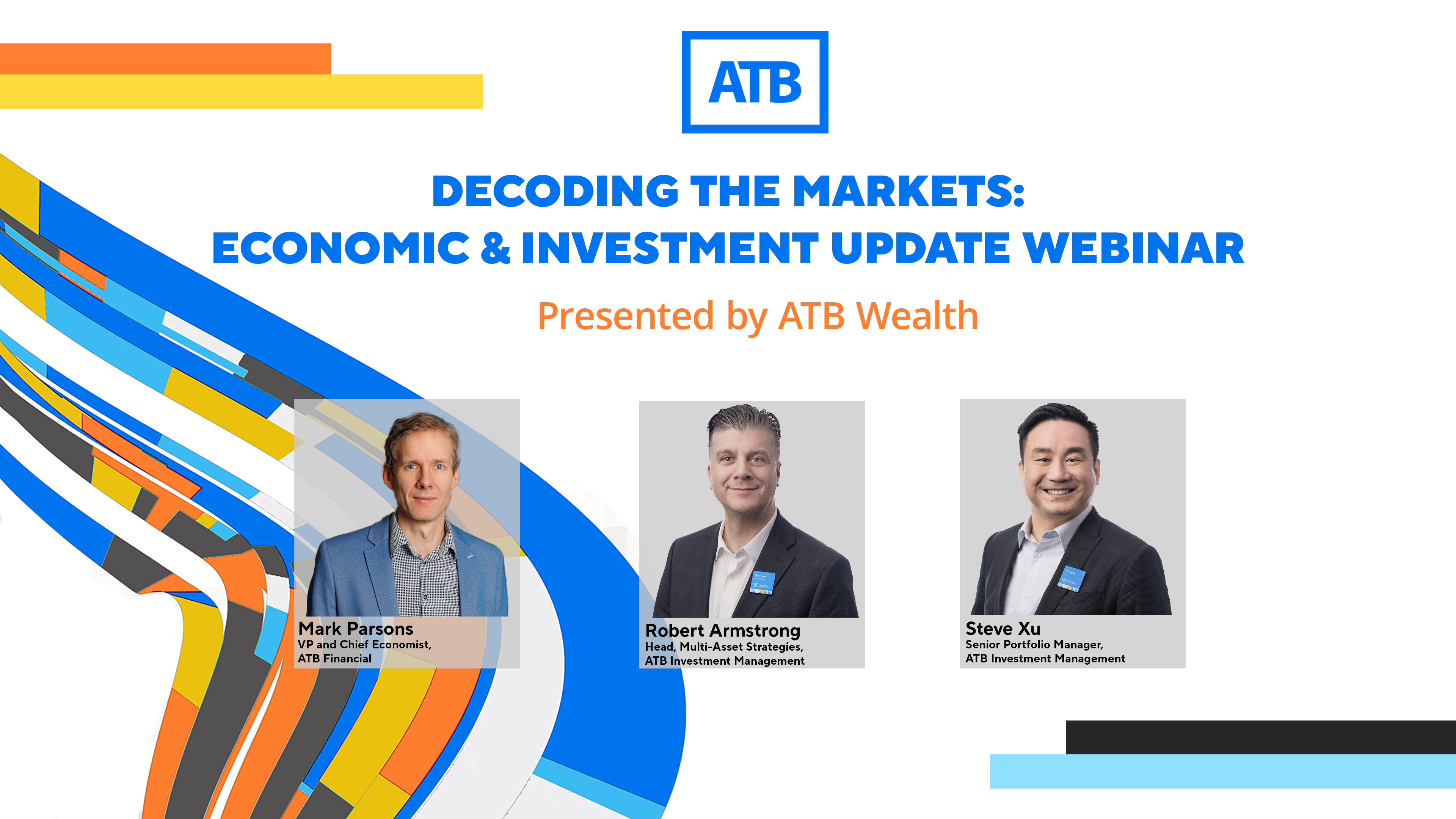 ATB

DECODING THE MARKETS:
ECONOMIC & INVESTMENT UPDATE WEBINAR

Presented by ATB Wealth

Mark Parsons
VP and Chief Economist,
ATB Financial

Robert Armstrong
Head, Multi-Asset Strategies,
ATB Investment Management

Steve Xu
Senior Portfolio Manager,
ATB Investment Management